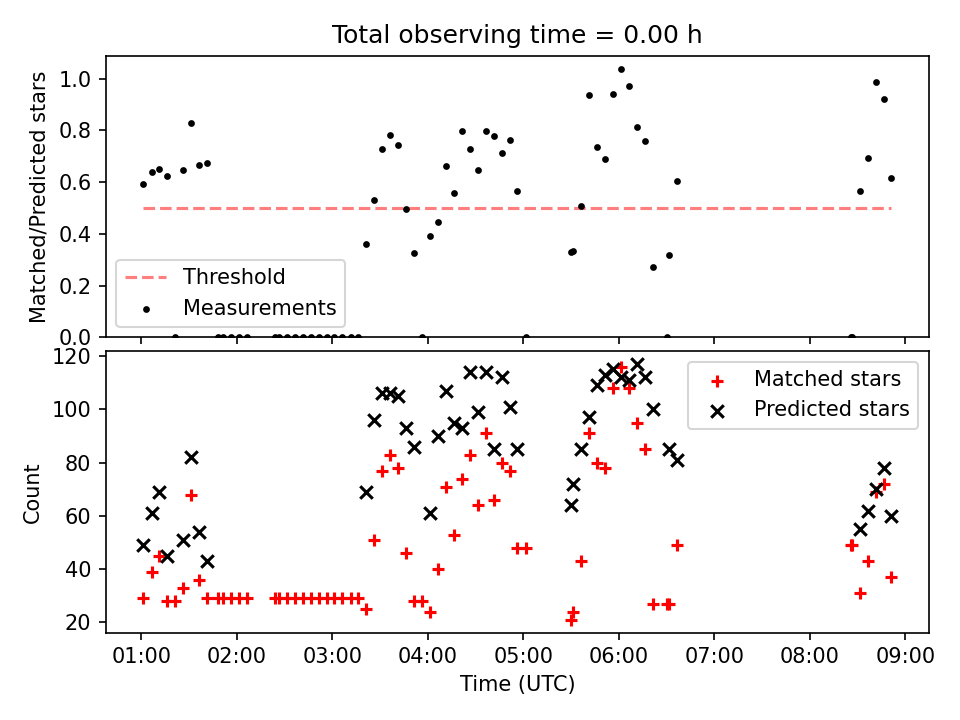 Total observing time = 0.00 h

Matched/Predicted stars

1.0
0.8
0.6
0.4
0.2
0.0

Threshold
Measurements

Count

120
100
80
60
40
20

Matched stars
Predicted stars

01:00 02:00 03:00 04:00 05:00 06:00 07:00 08:00 09:00

Time (UTC)